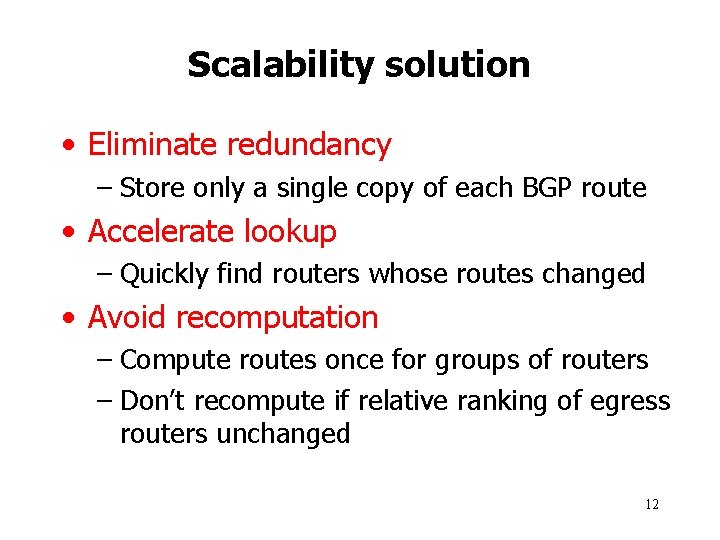 Scalability solution

• Eliminate redundancy
– Store only a single copy of each BGP route

• Accelerate lookup
– Quickly find routers whose routes changed

• Avoid recomputation
– Compute routes once for groups of routers
– Don't recompute if relative ranking of egress routers unchanged

12